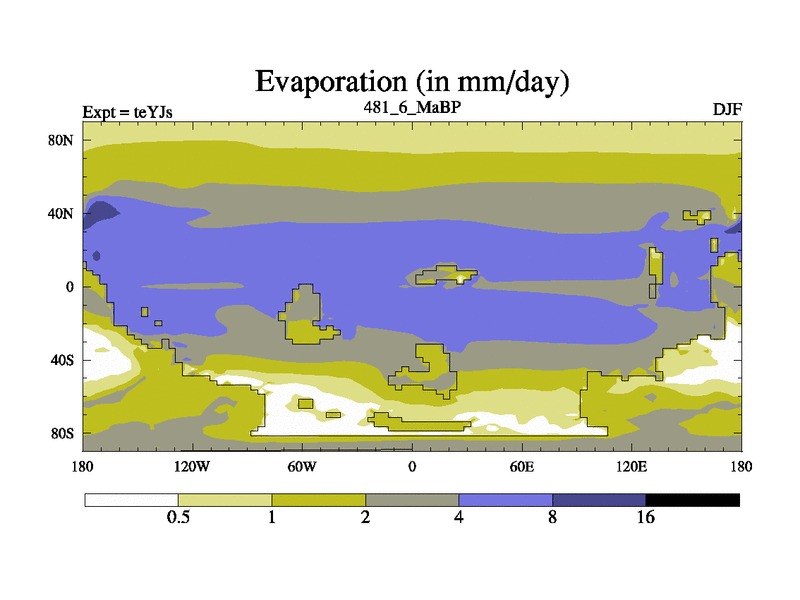 Evaporation (in mm/day)

Expt = teYJs
481_6_MaBP
DJF

80N
40N
0
40S
80S

180
120W
60W
0
60E
120E
180

0.5
1
2
4
8
16